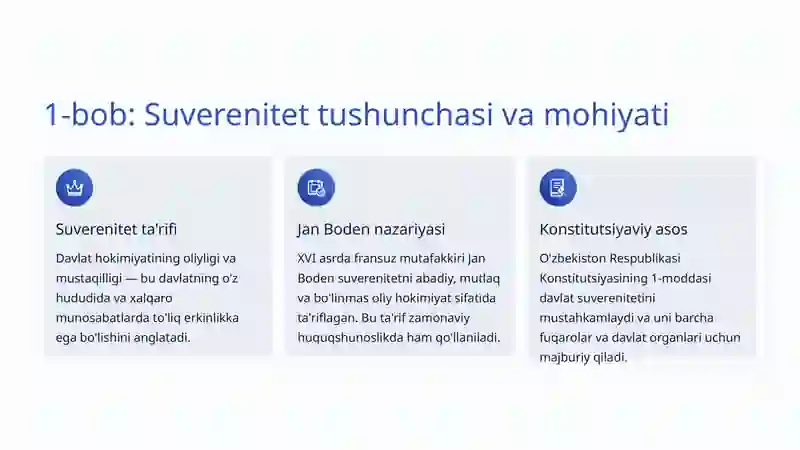 1-bob: Suverenitet tushunchasi va mohiyati

Suverenitet ta'rifi

Davlat hokimiyatining oliyligi va mustaqilligi — bu davlatning o'z hududida va xalqaro munosabatlarda to'liq erkinlikka ega bo'lishini anglatadi.

Jan Boden nazariyasi

XVI asrda fransuz mutafakkiri Jan Boden suverenitetni abadiy, mutlaq va bo'linmas oliy hokimiyat sifatida ta'riflagan. Bu ta'rif zamonaviy huquqshunoslikda ham qo'llaniladi.

Konstitutsiyaviy asos

O'zbekiston Respublikasi Konstitutsiyasining 1-moddasi davlat suverenitetini mustahkamlaydi va uni barcha fuqarolar va davlat organlari uchun majburiy qiladi.